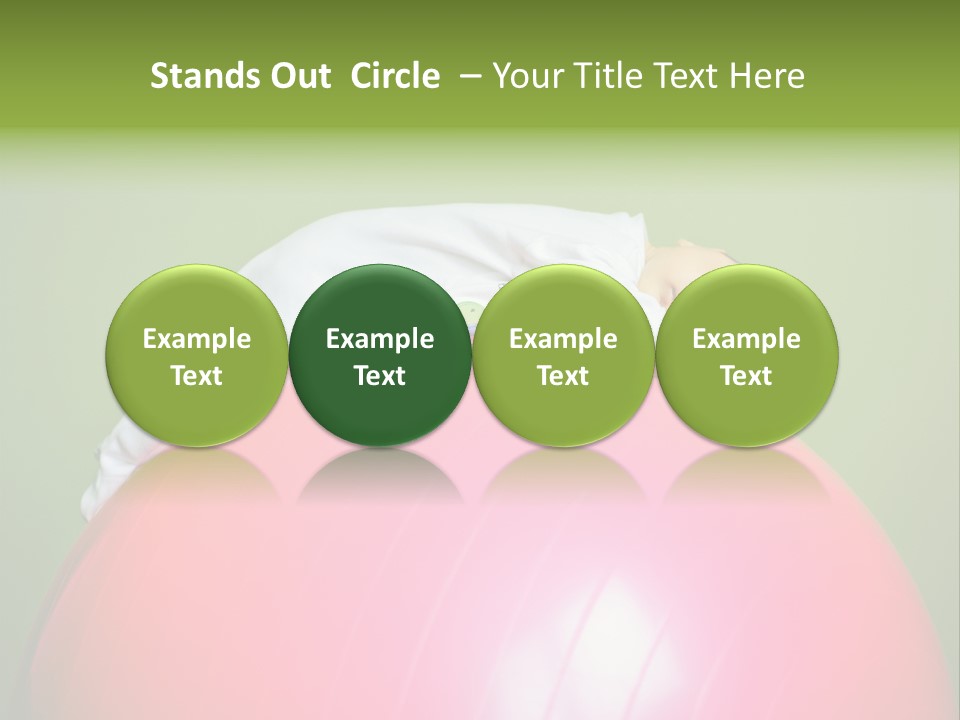 Stands Out Circle – Your Title Text Here

Example Text

Example Text

Example Text

Example Text